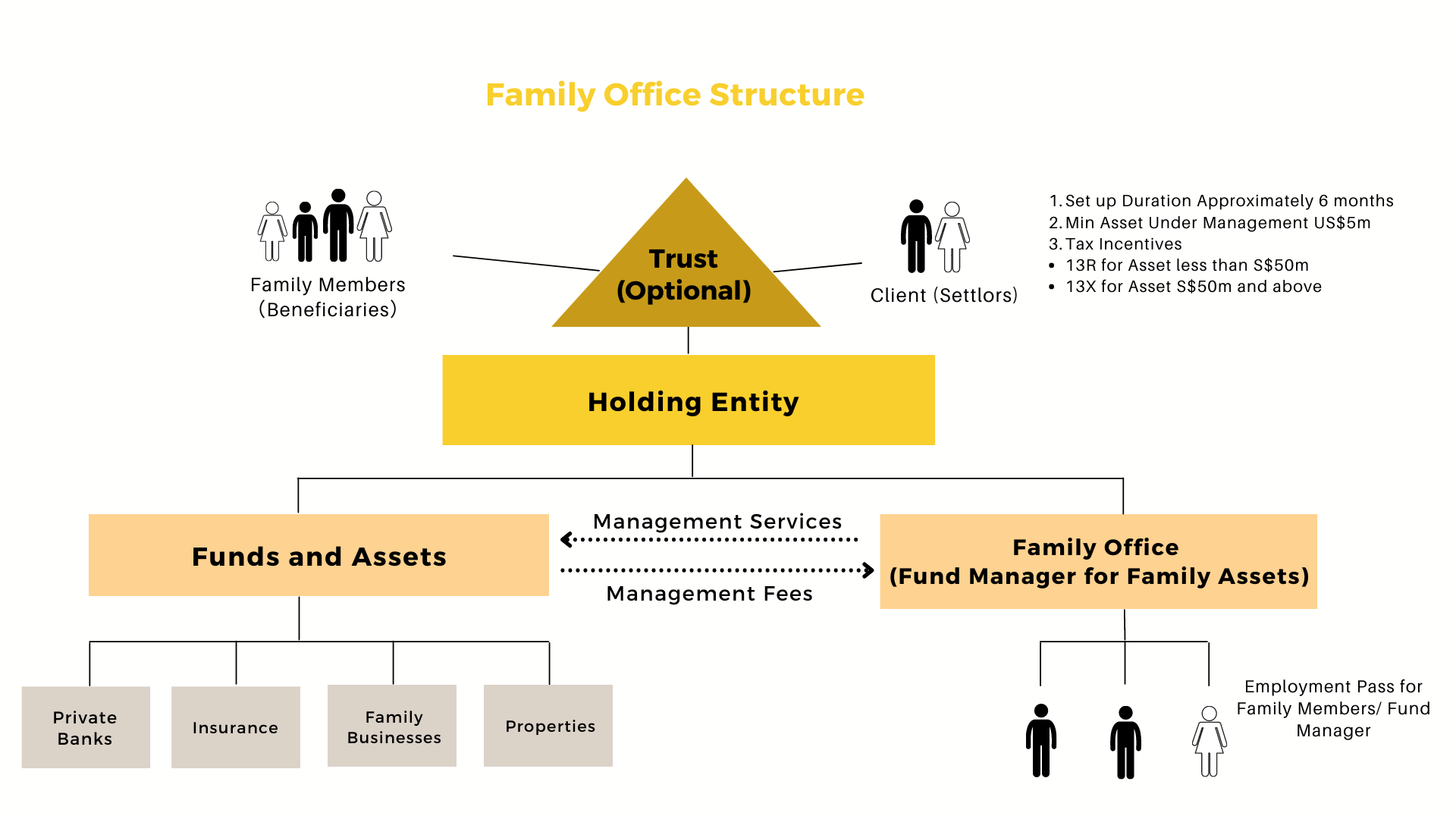 Family Office Structure

Family Members (Beneficiaries)

Trust (Optional)

Client (Settlors)

1. Set up Duration Approximately 6 months
2. Min Asset Under Management US$5m
3. Tax Incentives
• 13R for Asset less than S$50m
• 13X for Asset S$50m and above

Holding Entity

Funds and Assets

Management Services

Management Fees

Family Office (Fund Manager for Family Assets)

Private Banks

Insurance

Family Businesses

Properties

Employment Pass for Family Members/ Fund Manager